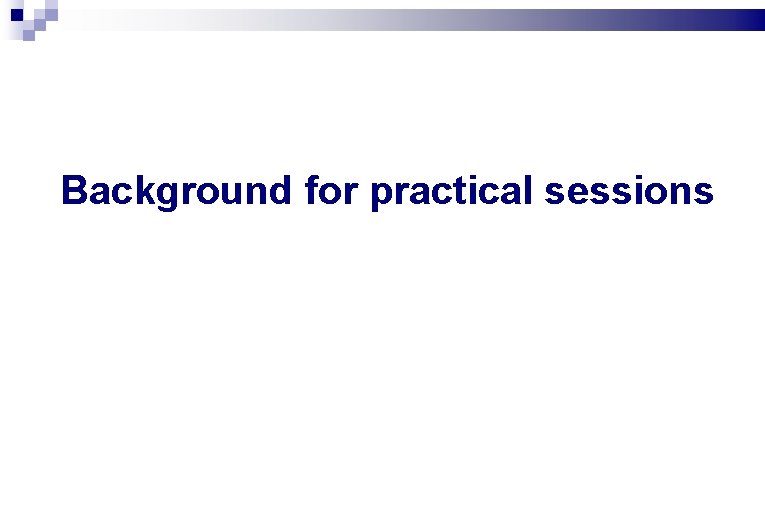 Background for practical sessions